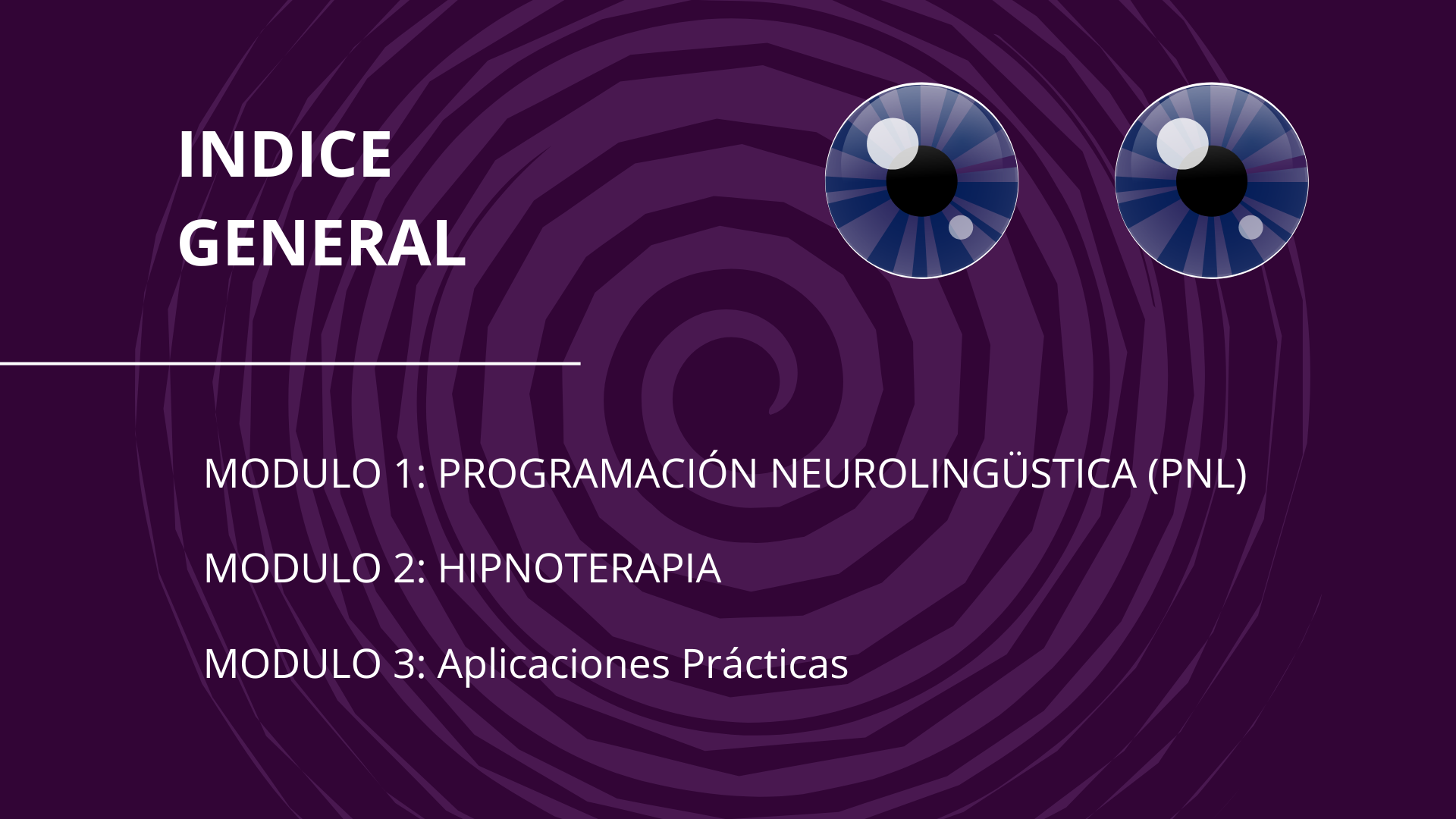 INDICE GENERAL

MODULO 1: PROGRAMACIÓN NEUROLINGÜSTICA (PNL)

MODULO 2: HIPNOTERAPIA

MODULO 3: Aplicaciones Prácticas